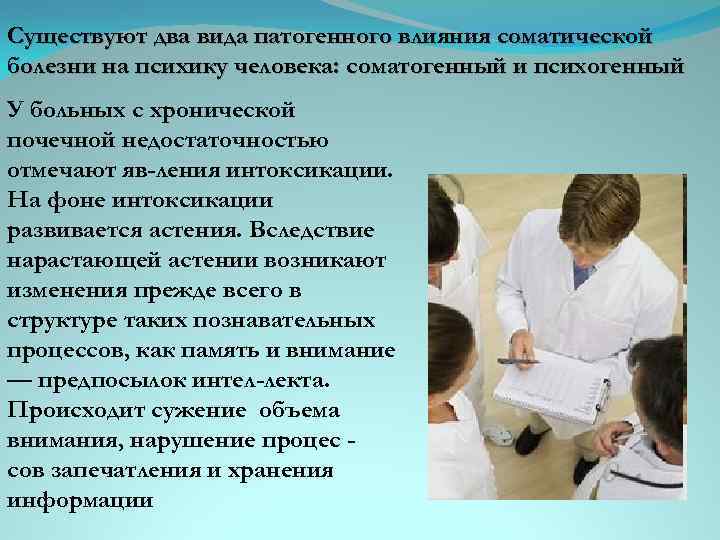 Существуют два вида патогенного влияния соматической болезни на психику человека: соматогенный и психогенный

У больных с хронической почечной недостаточностью отмечают яв-ления интоксикации. На фоне интоксикации развивается астения. Вследствие нарастающей астении возникают изменения прежде всего в структуре таких познавательных процессов, как память и внимание — предпосылок интел-лекта. Происходит сужение объема внимания, нарушение процес - сов запечатления и хранения информации